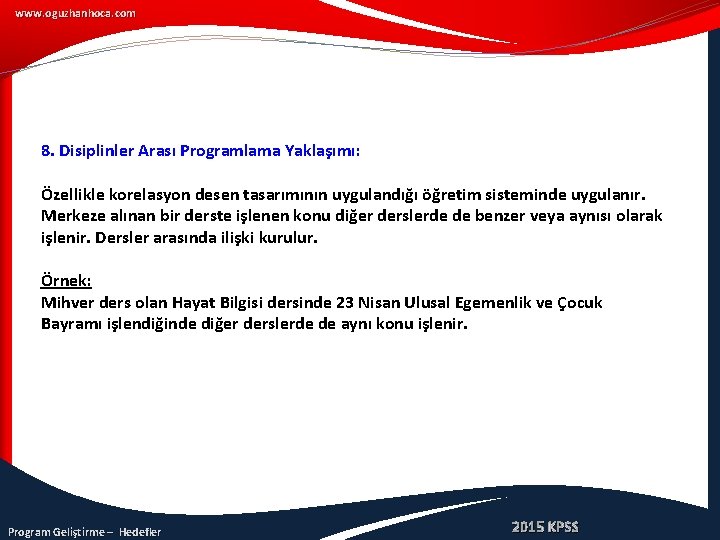 www.oguzhanhoca.com

8. Disiplinler Arası Programlama Yaklaşımı:

Özellikle korelasyon desen tasarımının uygulandığı öğretim sisteminde uygulanır. Merkeze alınan bir derste işlenen konu diğer derslerde de benzer veya aynısı olarak işlenir. Dersler arasında ilişki kurulur.

Örnek:
Mihver ders olan Hayat Bilgisi dersinde 23 Nisan Ulusal Egemenlik ve Çocuk Bayramı işlendiğinde diğer derslerde de aynı konu işlenir.

Program Geliştirme – Hedefler

2015 KPSS